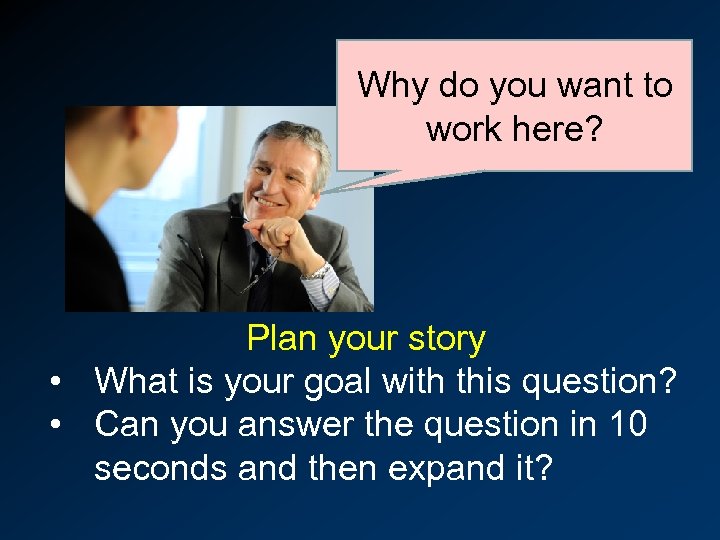 Why do you want to work here?

Plan your story

• What is your goal with this question?
• Can you answer the question in 10 seconds and then expand it?